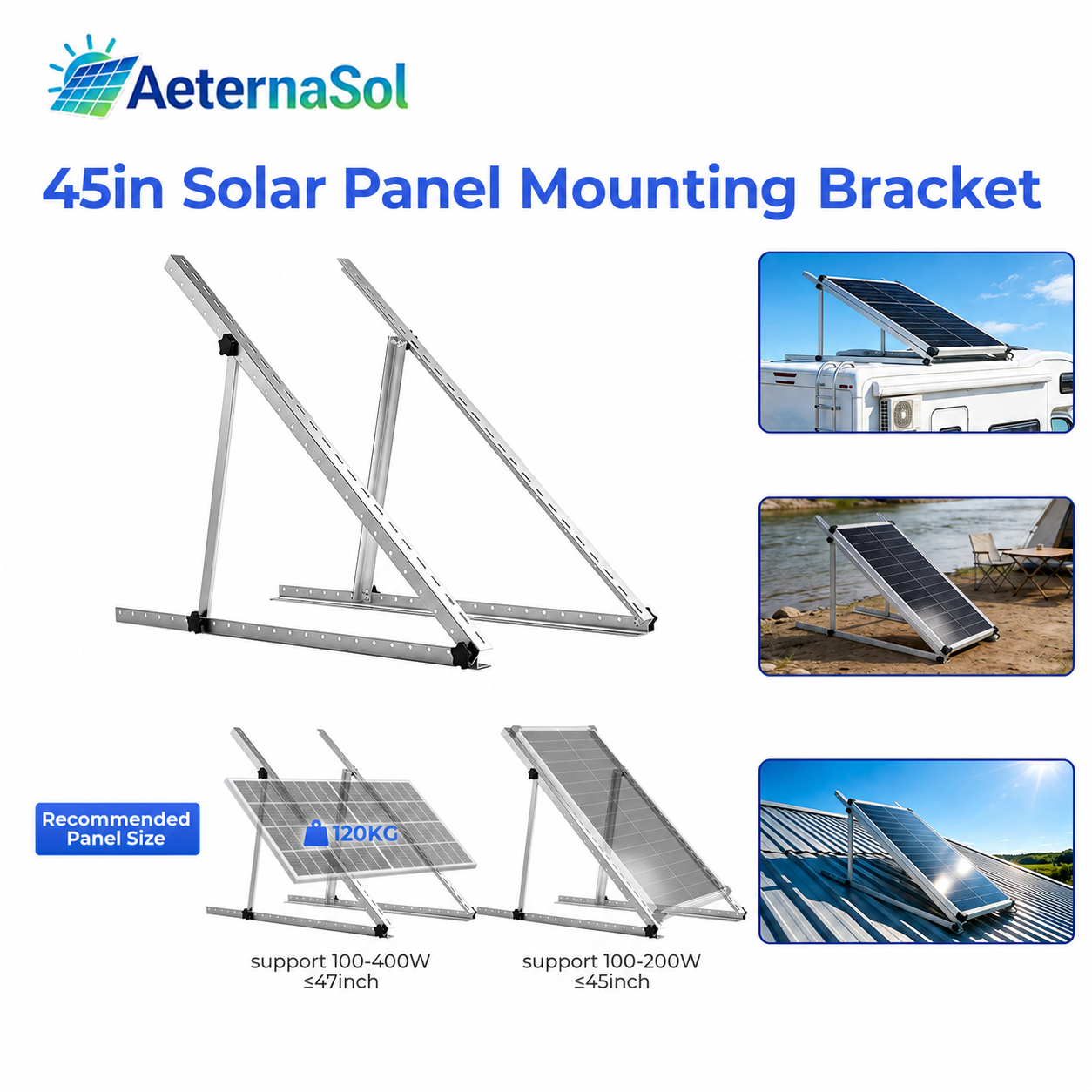 AeternaSol

45in Solar Panel Mounting Bracket

Recommended Panel Size

120KG

support 100-400W
≤47inch

support 100-200W
≤45inch